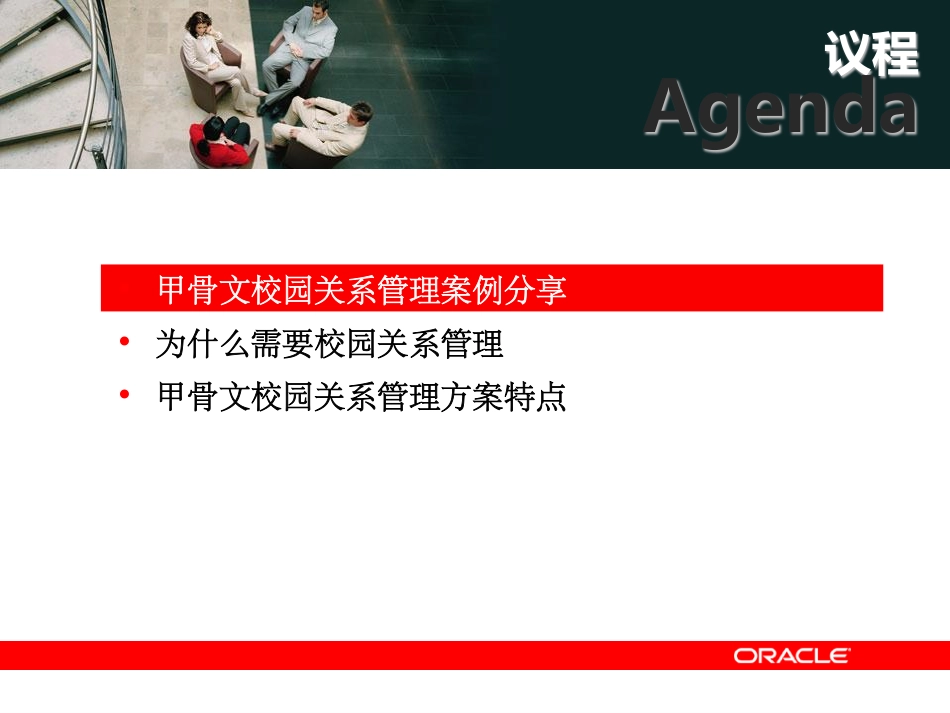 议程
Agenda

• 甲骨文校园关系管理案例分享
• 为什么需要校园关系管理
• 甲骨文校园关系管理方案特点

ORACLE